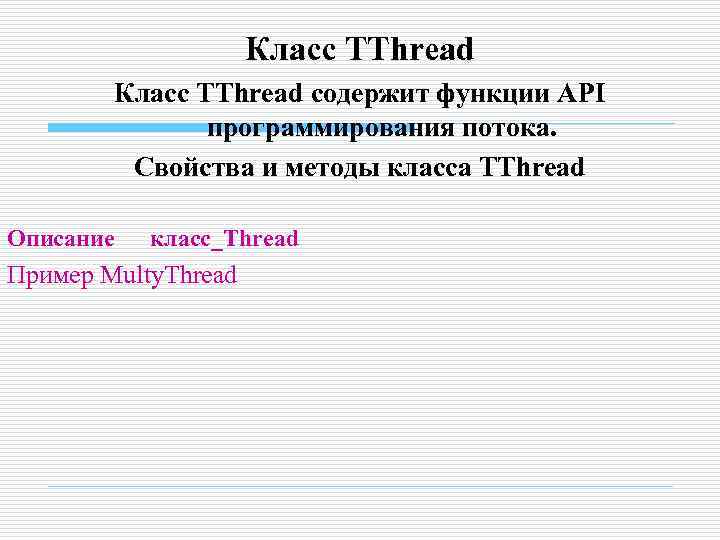 Класс TThread

Класс TThread содержит функции API программирования потока.

Свойства и методы класса TThread

Описание класс_Thread

Пример MultyThread